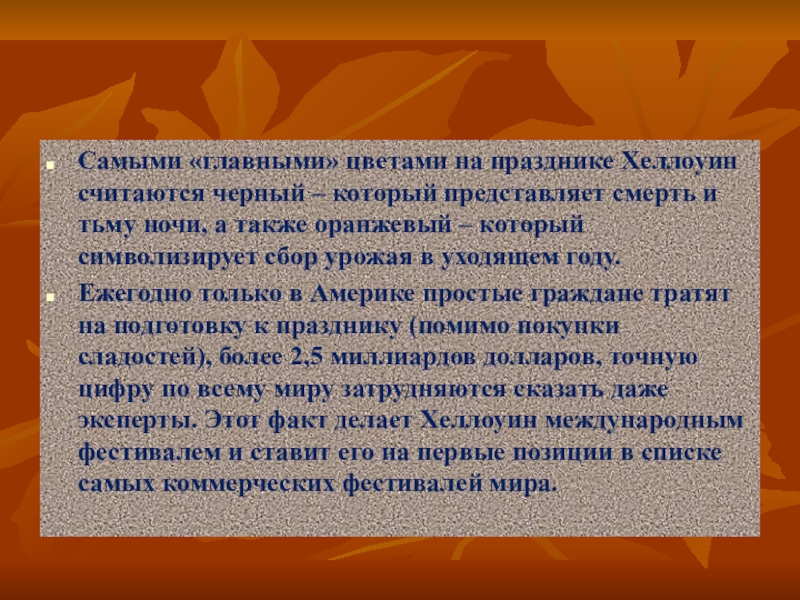 Самыми «главными» цветами на празднике Хеллоуин считаются черный – который представляет смерть и тьму ночи, а также оранжевый – который символизирует сбор урожая в уходящем году.

Ежегодно только в Америке простые граждане тратят на подготовку к празднику (помимо покупки сладостей), более 2,5 миллиардов долларов, точную цифру по всему миру затрудняются сказать даже эксперты. Этот факт делает Хеллоуин международным фестивалем и ставит его на первые позиции в списке самых коммерческих фестивалей мира.